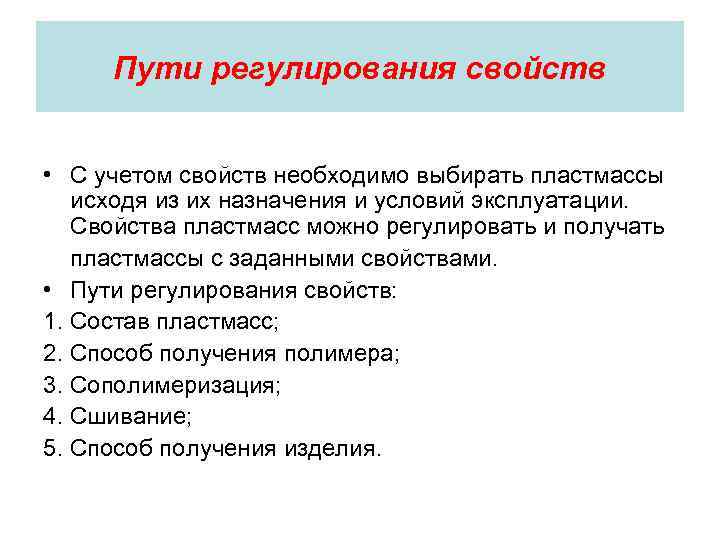 Пути регулирования свойств

• С учетом свойств необходимо выбирать пластмассы исходя из их назначения и условий эксплуатации. Свойства пластмасс можно регулировать и получать пластмассы с заданными свойствами.
• Пути регулирования свойств:
1. Состав пластмасс;
2. Способ получения полимера;
3. Сополимеризация;
4. Сшивание;
5. Способ получения изделия.